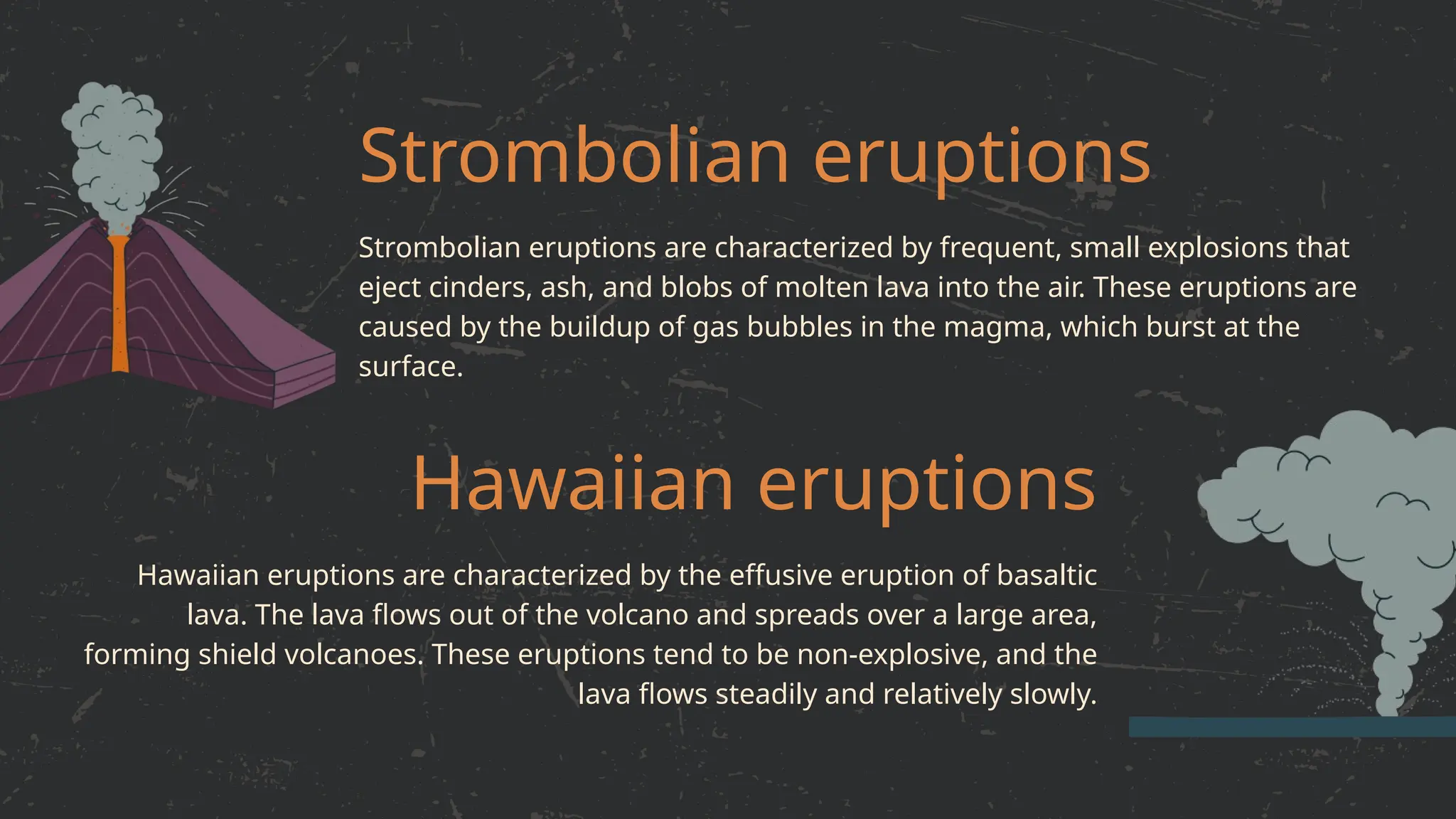 Strombolian eruptions

Strombolian eruptions are characterized by frequent, small explosions that eject cinders, ash, and blobs of molten lava into the air. These eruptions are caused by the buildup of gas bubbles in the magma, which burst at the surface.

Hawaiian eruptions

Hawaiian eruptions are characterized by the effusive eruption of basaltic lava. The lava flows out of the volcano and spreads over a large area, forming shield volcanoes. These eruptions tend to be non-explosive, and the lava flows steadily and relatively slowly.